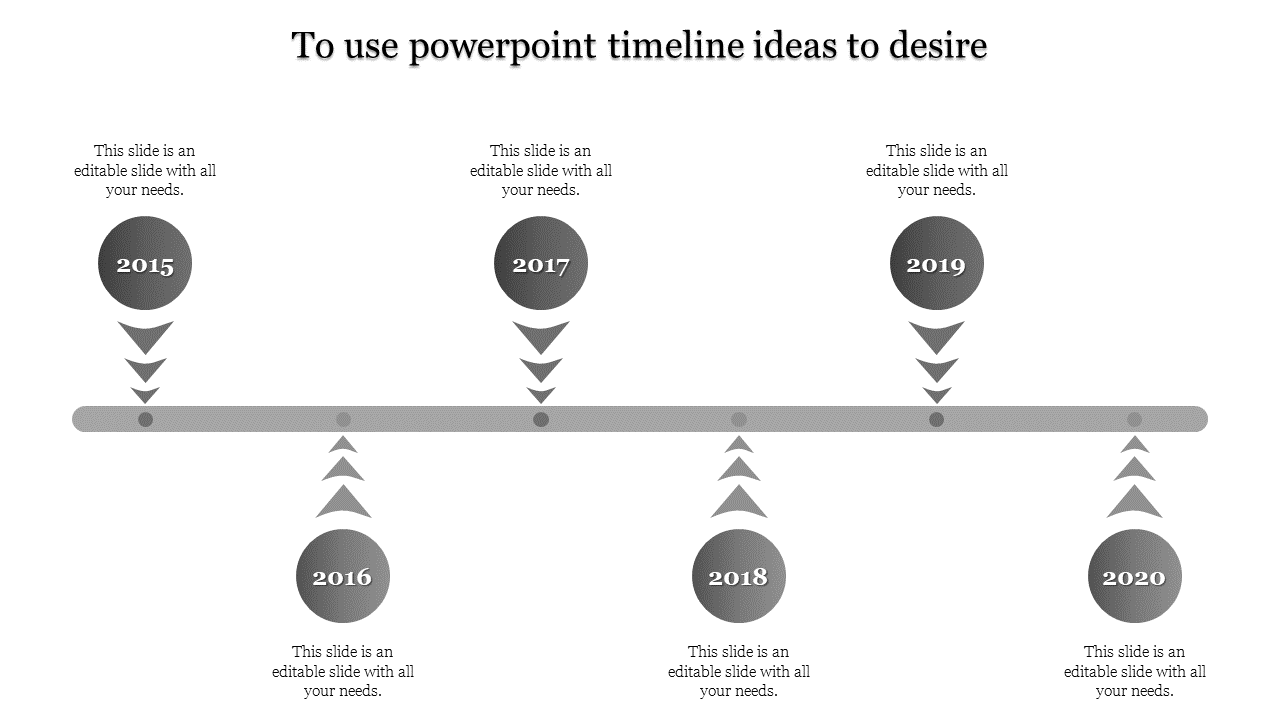 To use powerpoint timeline ideas to desire

This slide is an editable slide with all your needs.

2015

This slide is an editable slide with all your needs.

2017

This slide is an editable slide with all your needs.

2019

2016

This slide is an editable slide with all your needs.

2018

This slide is an editable slide with all your needs.

2020

This slide is an editable slide with all your needs.